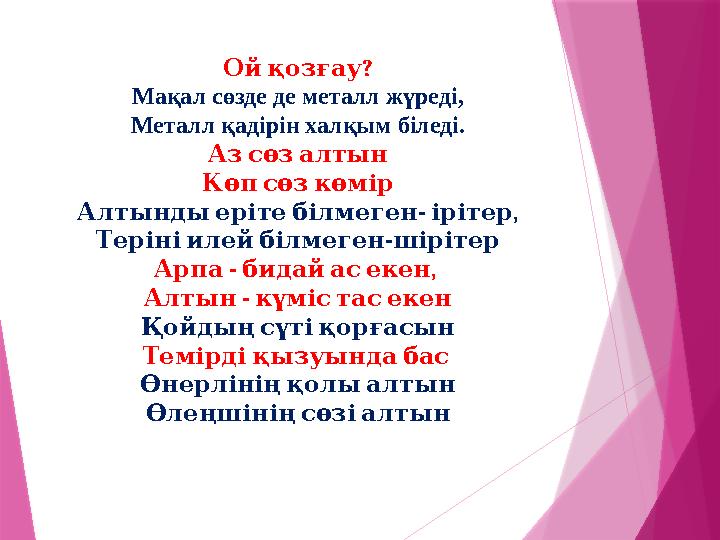 Ой қозғау?
Мақал сөзде де металл жүреді,
Металл қадірін халқым біледі.
Аз сөз алтын
Көп сөз көмір
Алтынды еріте білмеген- ірітер,
Теріні илей білмеген-шірітер
Арпа - бидай ас екен,
Алтын - күміс тас екен
Қойдың сүті қорғасын
Темірді қызуында бас
Өнерлінің қолы алтын
Өлеңшінің сөзі алтын